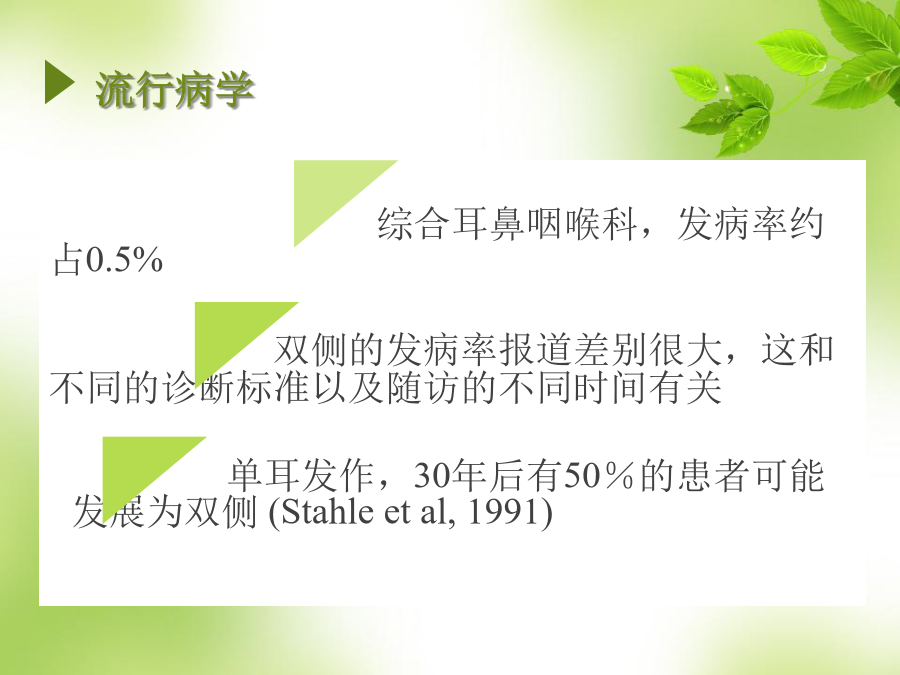 流行病学

综合耳鼻咽喉科，发病率约占0.5%

双侧的发病率报道差别很大，这和不同的诊断标准以及随访的不同时间有关

单耳发作，30年后有50％的患者可能发展为双侧 (Stahle et al, 1991)